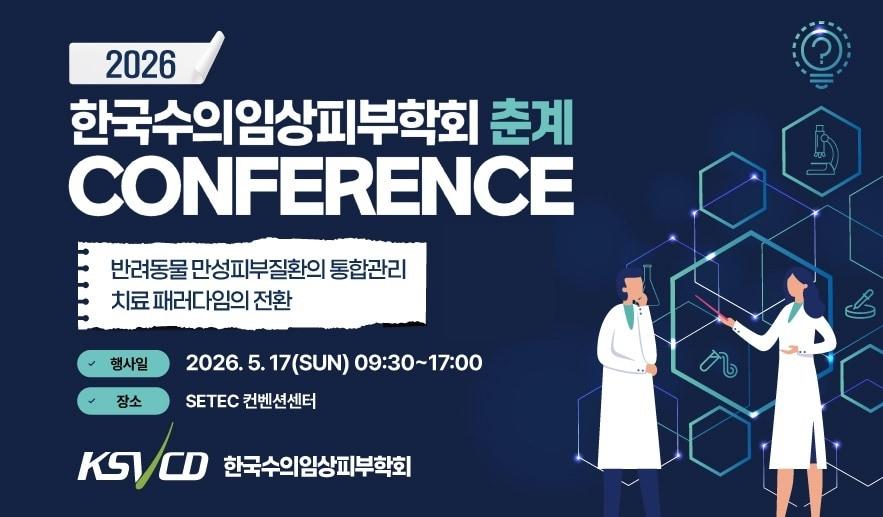 2026

한국수의임상피부학회 춘계 CONFERENCE

반려동물 만성피부질환의 통합관리 치료 패러다임의 전환

행사일 2026. 5. 17(SUN) 09:30~17:00

장소 SETEC 컨벤션센터

KSVCD 한국수의임상피부학회